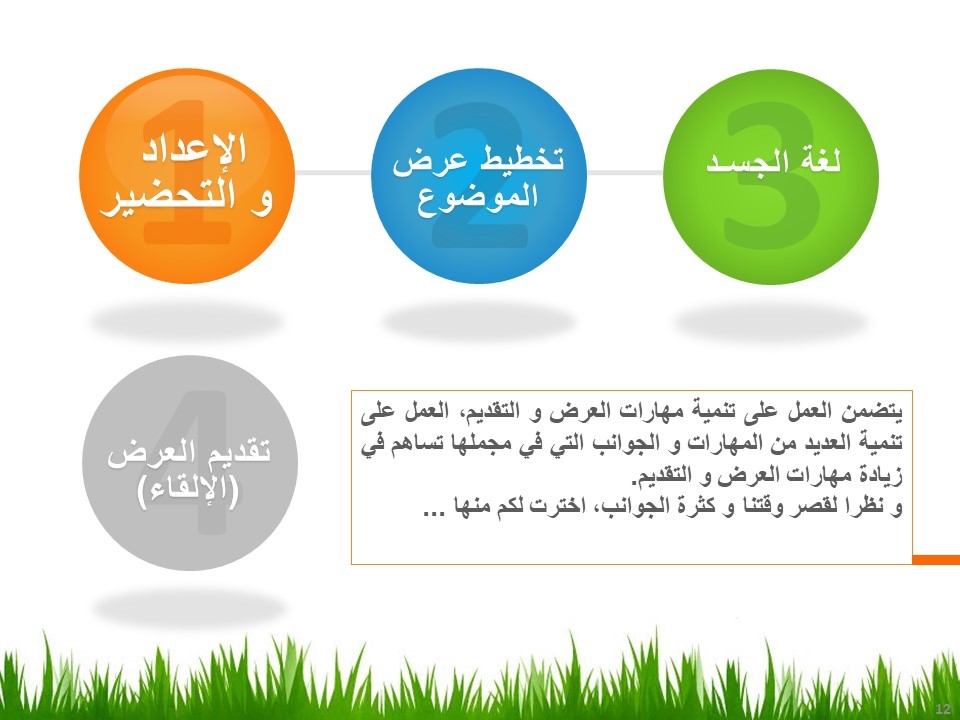 1
الإعداد و التحضير

2
تخطيط عرض الموضوع

3
لغة الجسد

4
تقديم العرض (الإلقاء)

يتضمن العمل على تنمية مهارات العرض و التقديم، العمل على تنمية العديد من المهارات و الجوانب التي في مجملها تساهم في زيادة مهارات العرض و التقديم.
و نظرا لقصر وقتنا و كثرة الجوانب، اخترت لكم منها ...

12